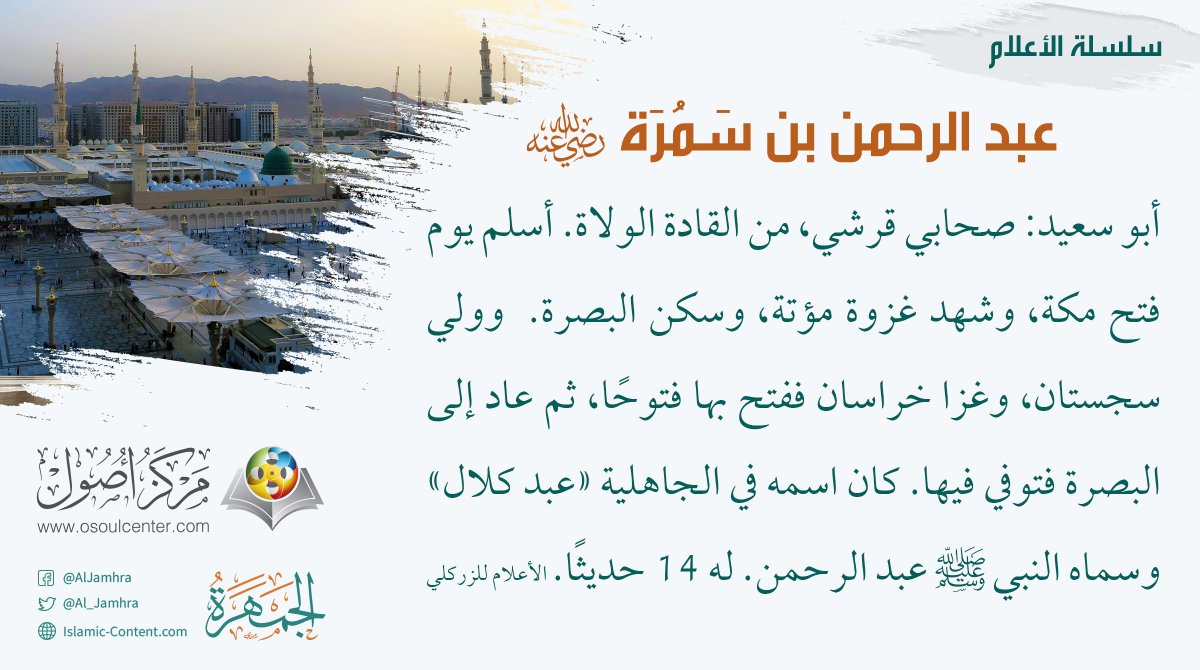 سلسلة الأعلام

عبد الرحمن بن سَمُرَة رضي الله عنه

أبو سعيد: صحابي قرشي، من القادة الولاة. أسلم يوم فتح مكة، وشهد غزوة مؤتة، وسكن البصرة. وولي سجستان، وغزا خراسان ففتح بها فتوحًا، ثم عاد إلى البصرة فتوفي فيها. كان اسمه في الجاهلية «عبد كلال» وسماه النبي ﷺ عبد الرحمن. له 14 حديثًا. الأعلام للزركلي

مركز أصول
www.osoulcenter.com

@AlJamhra
@Al_Jamhra
Islamic-Content.com

الجمهرة